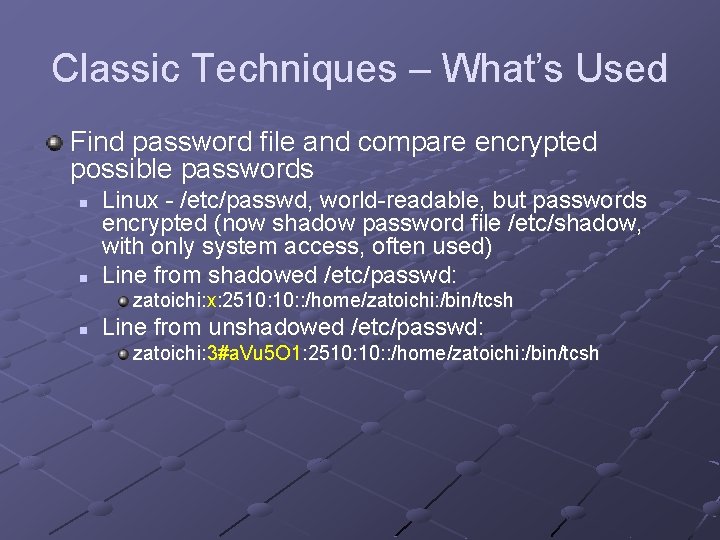 Classic Techniques – What's Used

Find password file and compare encrypted possible passwords

Linux - /etc/passwd, world-readable, but passwords encrypted (now shadow password file /etc/shadow, with only system access, often used)

Line from shadowed /etc/passwd:

zatoichi:x:2510:10::/home/zatoichi:/bin/tcsh

Line from unshadowed /etc/passwd:

zatoichi:3#aVu5O1:2510:10::/home/zatoichi:/bin/tcsh